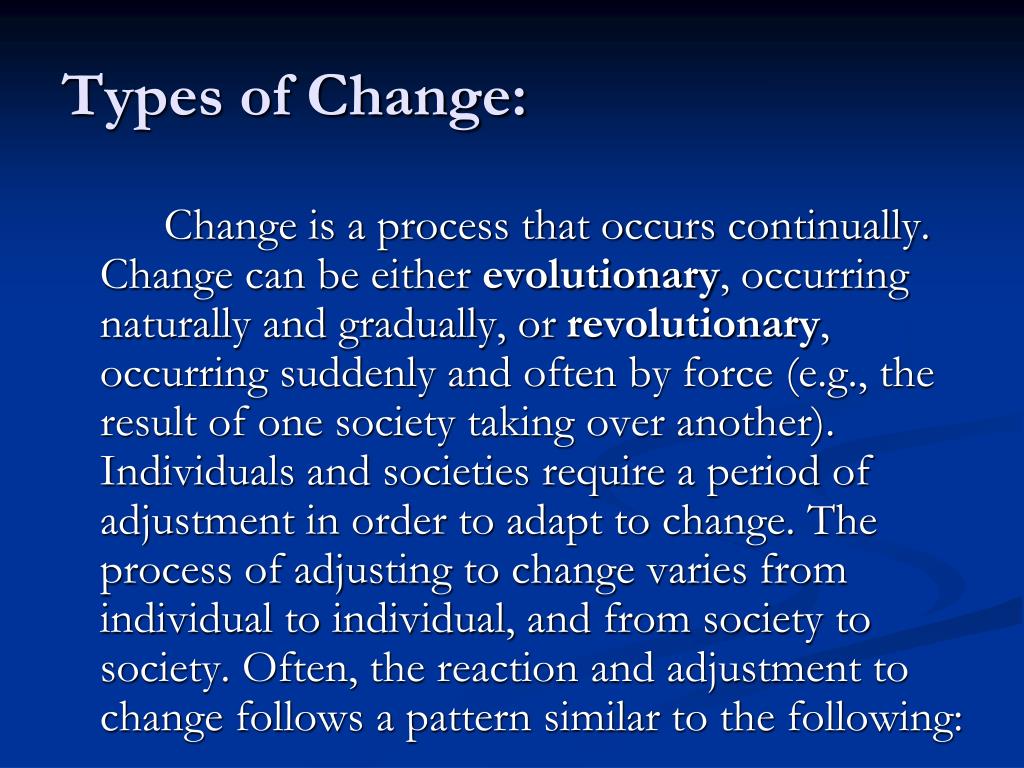 Types of Change:

Change is a process that occurs continually. Change can be either evolutionary, occurring naturally and gradually, or revolutionary, occurring suddenly and often by force (e.g., the result of one society taking over another). Individuals and societies require a period of adjustment in order to adapt to change. The process of adjusting to change varies from individual to individual, and from society to society. Often, the reaction and adjustment to change follows a pattern similar to the following: